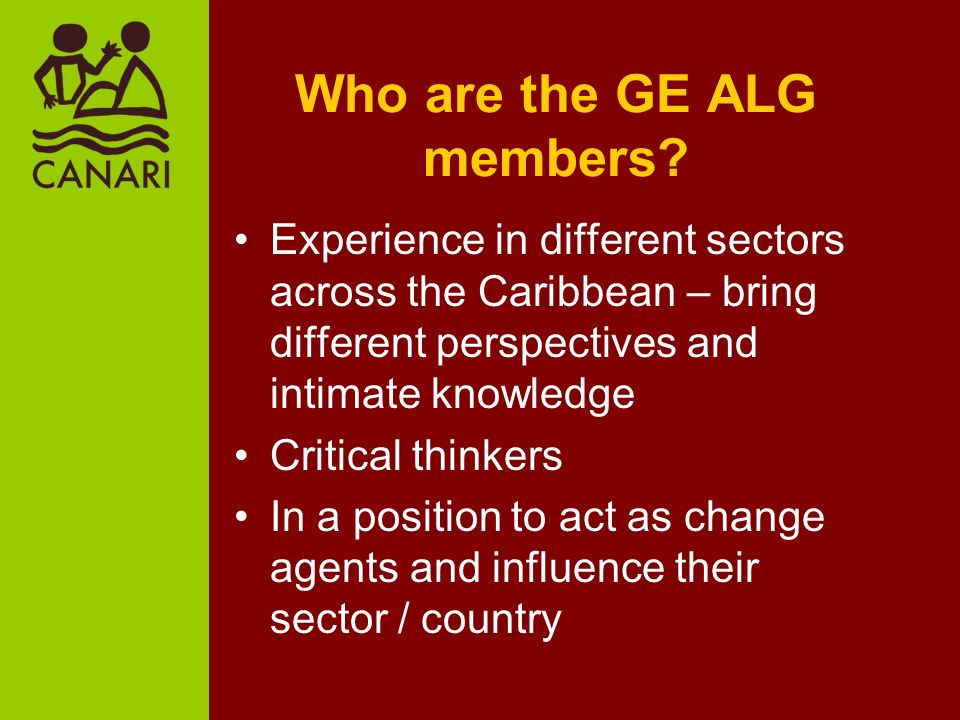 CANARI

Who are the GE ALG members?

• Experience in different sectors across the Caribbean – bring different perspectives and intimate knowledge
• Critical thinkers
• In a position to act as change agents and influence their sector / country